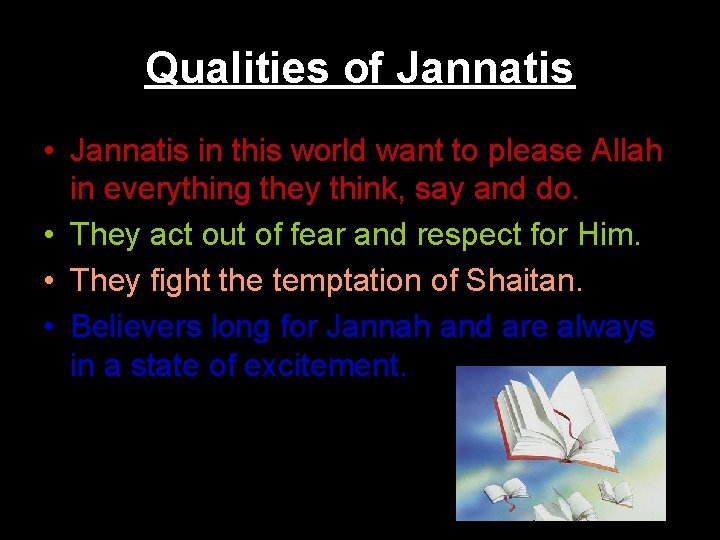 Qualities of Jannatis

• Jannatis in this world want to please Allah in everything they think, say and do.
• They act out of fear and respect for Him.
• They fight the temptation of Shaitan.
• Believers long for Jannah and are always in a state of excitement.